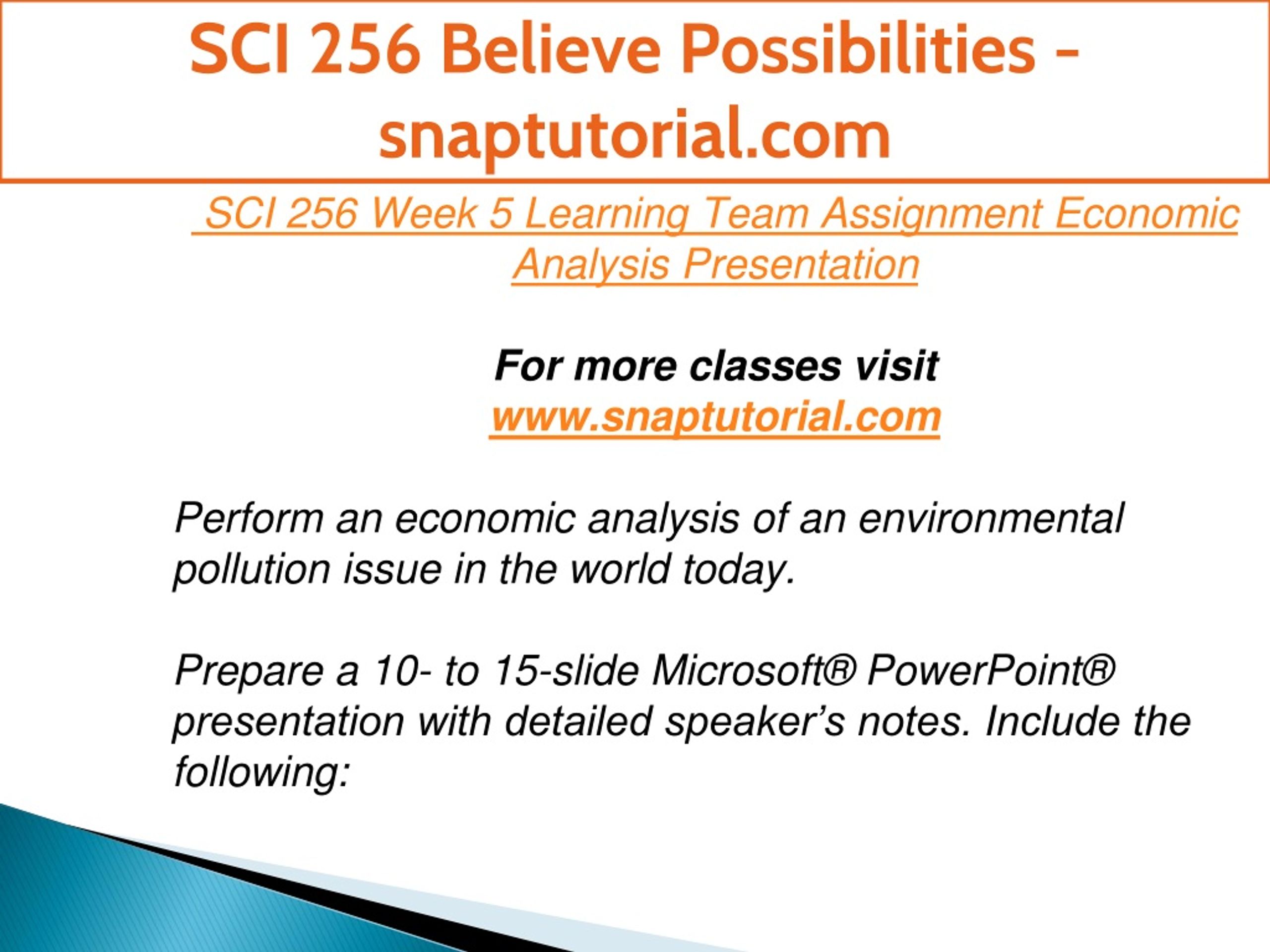 SCI 256 Believe Possibilities - snaptutorial.com

SCI 256 Week 5 Learning Team Assignment Economic Analysis Presentation

For more classes visit
www.snaptutorial.com

Perform an economic analysis of an environmental pollution issue in the world today.

Prepare a 10- to 15-slide Microsoft® PowerPoint® presentation with detailed speaker’s notes. Include the following: